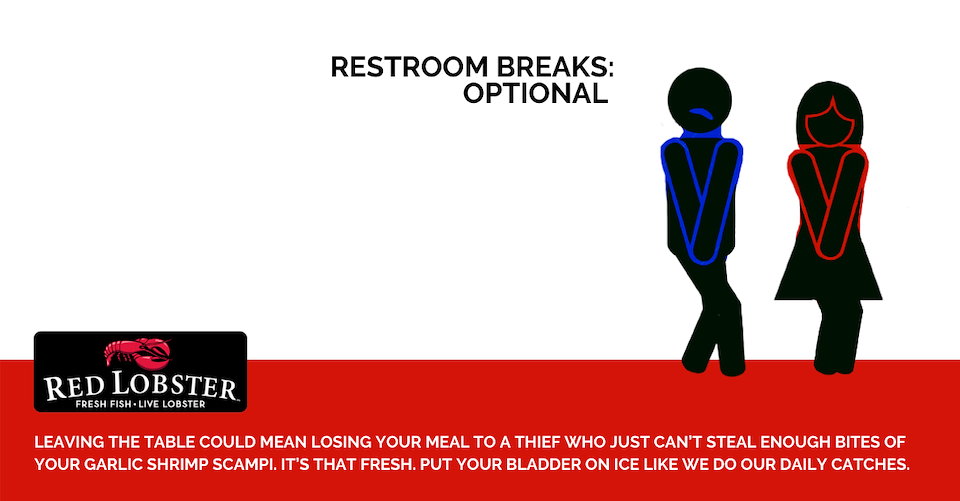 RESTROOM BREAKS:
OPTIONAL

RED LOBSTER
FRESH FISH • LIVE LOBSTER

LEAVING THE TABLE COULD MEAN LOSING YOUR MEAL TO A THIEF WHO JUST CAN'T STEAL ENOUGH BITES OF YOUR GARLIC SHRIMP SCAMPI. IT'S THAT FRESH. PUT YOUR BLADDER ON ICE LIKE WE DO OUR DAILY CATCHES.